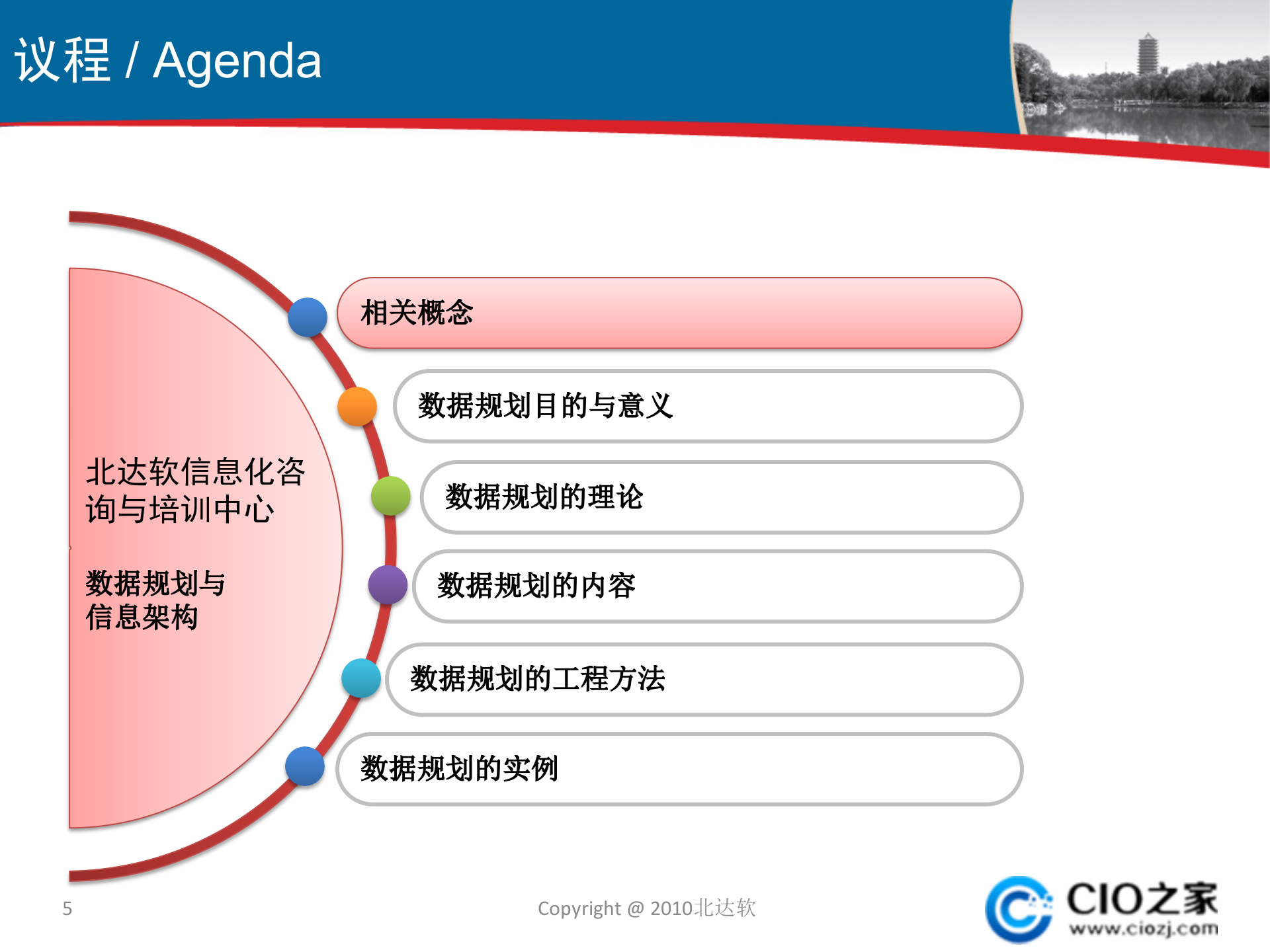 议程 / Agenda

北达软信息化咨询与培训中心

数据规划与信息架构

相关概念

数据规划目的与意义

数据规划的理论

数据规划的内容

数据规划的工程方法

数据规划的实例

5

Copyright @ 2010北达软

CIO之家
www.ciozj.com